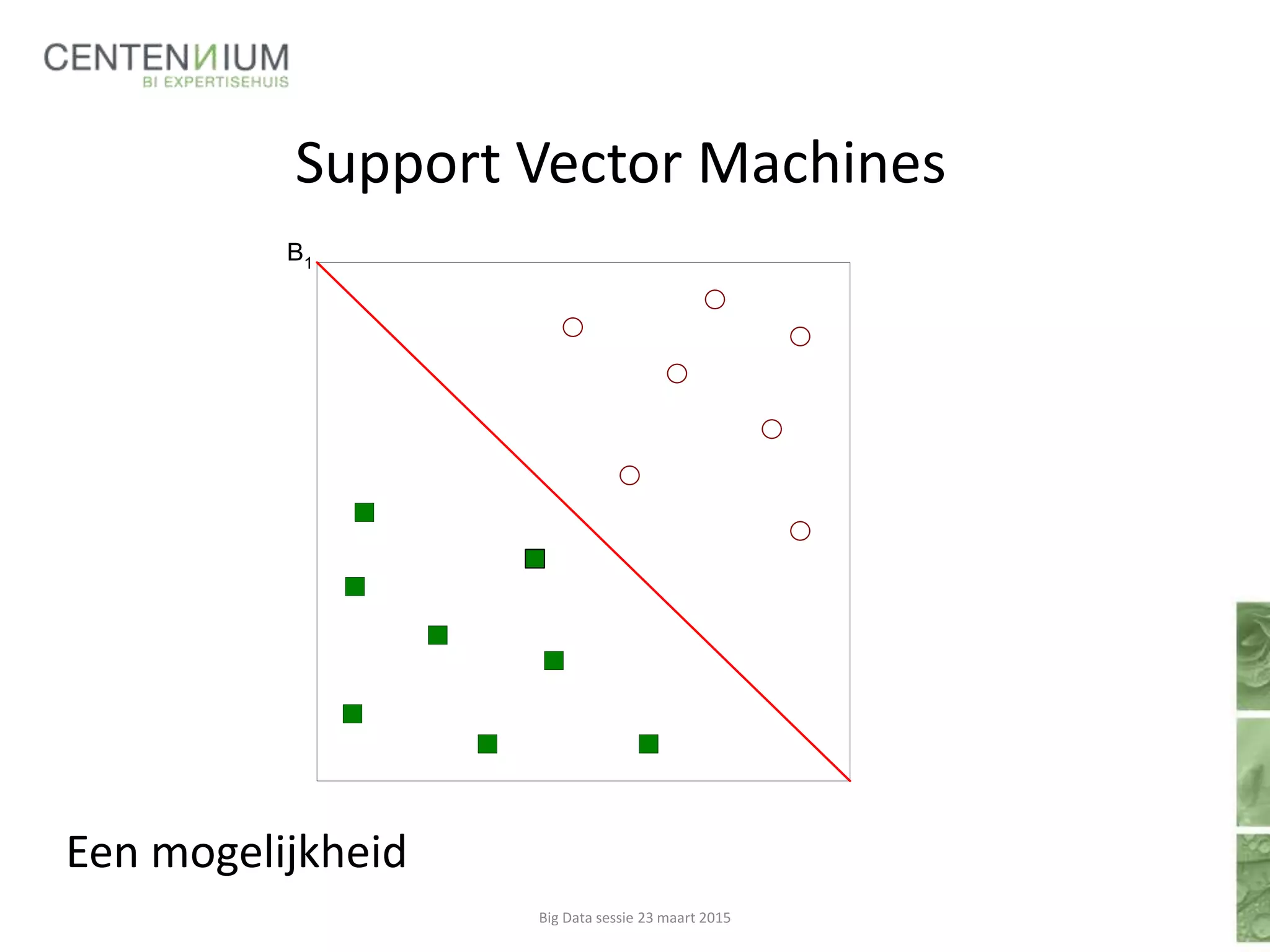 CENTENNIUM
BI EXPERTISEHUIS

Support Vector Machines

$B_1$

Een mogelijkheid

Big Data sessie 23 maart 2015